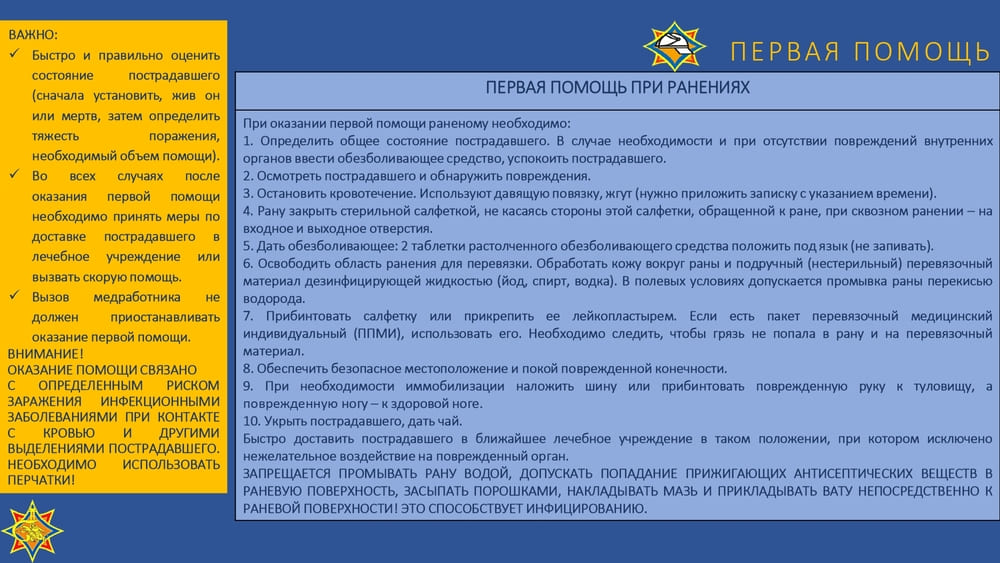 ВАЖНО:
✓ Быстро и правильно оценить состояние пострадавшего (сначала установить, жив он или мертв, затем определить тяжесть поражения, необходимый объем помощи).
✓ Во всех случаях после оказания первой помощи необходимо принять меры по доставке пострадавшего в лечебное учреждение или вызвать скорую помощь.
✓ Вызов медработника не должен приостанавливать оказание первой помощи.
ВНИМАНИЕ!
ОКАЗАНИЕ ПОМОЩИ СВЯЗАНО С ОПРЕДЕЛЕННЫМ РИСКОМ ЗАРАЖЕНИЯ ИНФЕКЦИОННЫМИ ЗАБОЛЕВАНИЯМИ ПРИ КОНТАКТЕ С КРОВЬЮ И ДРУГИМИ ВЫДЕЛЕНИЯМИ ПОСТРАДАВШЕГО. НЕОБХОДИМО ИСПОЛЬЗОВАТЬ ПЕРЧАТКИ!

ПЕРВАЯ ПОМОЩЬ

ПЕРВАЯ ПОМОЩЬ ПРИ РАНЕНИЯХ

При оказании первой помощи раненому необходимо:
1. Определить общее состояние пострадавшего. В случае необходимости и при отсутствии повреждений внутренних органов ввести обезболивающее средство, успокоить пострадавшего.
2. Осмотреть пострадавшего и обнаружить повреждения.
3. Остановить кровотечение. Используют давящую повязку, жгут (нужно приложить записку с указанием времени).
4. Рану закрыть стерильной салфеткой, не касаясь стороны этой салфетки, обращенной к ране, при сквозном ранении – на входное и выходное отверстия.
5. Дать обезболивающее: 2 таблетки растолченного обезболивающего средства положить под язык (не запивать).
6. Освободить область ранения для перевязки. Обработать кожу вокруг раны и подручный (нестерильный) перевязочный материал дезинфицирующей жидкостью (йод, спирт, водка). В полевых условиях допускается промывка раны перекисью водорода.
7. Прибинтовать салфетку или прикрепить ее лейкопластырем. Если есть пакет перевязочный медицинский индивидуальный (ППМИ), использовать его. Необходимо следить, чтобы грязь не попала в рану и на перевязочный материал.
8. Обеспечить безопасное местоположение и покой поврежденной конечности.
9. При необходимости иммобилизации наложить шину или прибинтовать поврежденную руку к туловищу, а поврежденную ногу – к здоровой ноге.
10. Укрыть пострадавшего, дать чай.
Быстро доставить пострадавшего в ближайшее лечебное учреждение в таком положении, при котором исключено нежелательное воздействие на поврежденный орган.
ЗАПРЕЩАЕТСЯ ПРОМЫВАТЬ РАНУ ВОДОЙ, ДОПУСКАТЬ ПОПАДАНИЕ ПРИЖИГАЮЩИХ АНТИСЕПТИЧЕСКИХ ВЕЩЕСТВ В РАНЕВУЮ ПОВЕРХНОСТЬ, ЗАСЫПАТЬ ПОРОШКАМИ, НАКЛАДЫВАТЬ МАЗЬ И ПРИКЛАДЫВАТЬ ВАТУ НЕПОСРЕДСТВЕННО К РАНЕВОЙ ПОВЕРХНОСТИ! ЭТО СПОСОБСТВУЕТ ИНФИЦИРОВАНИЮ.